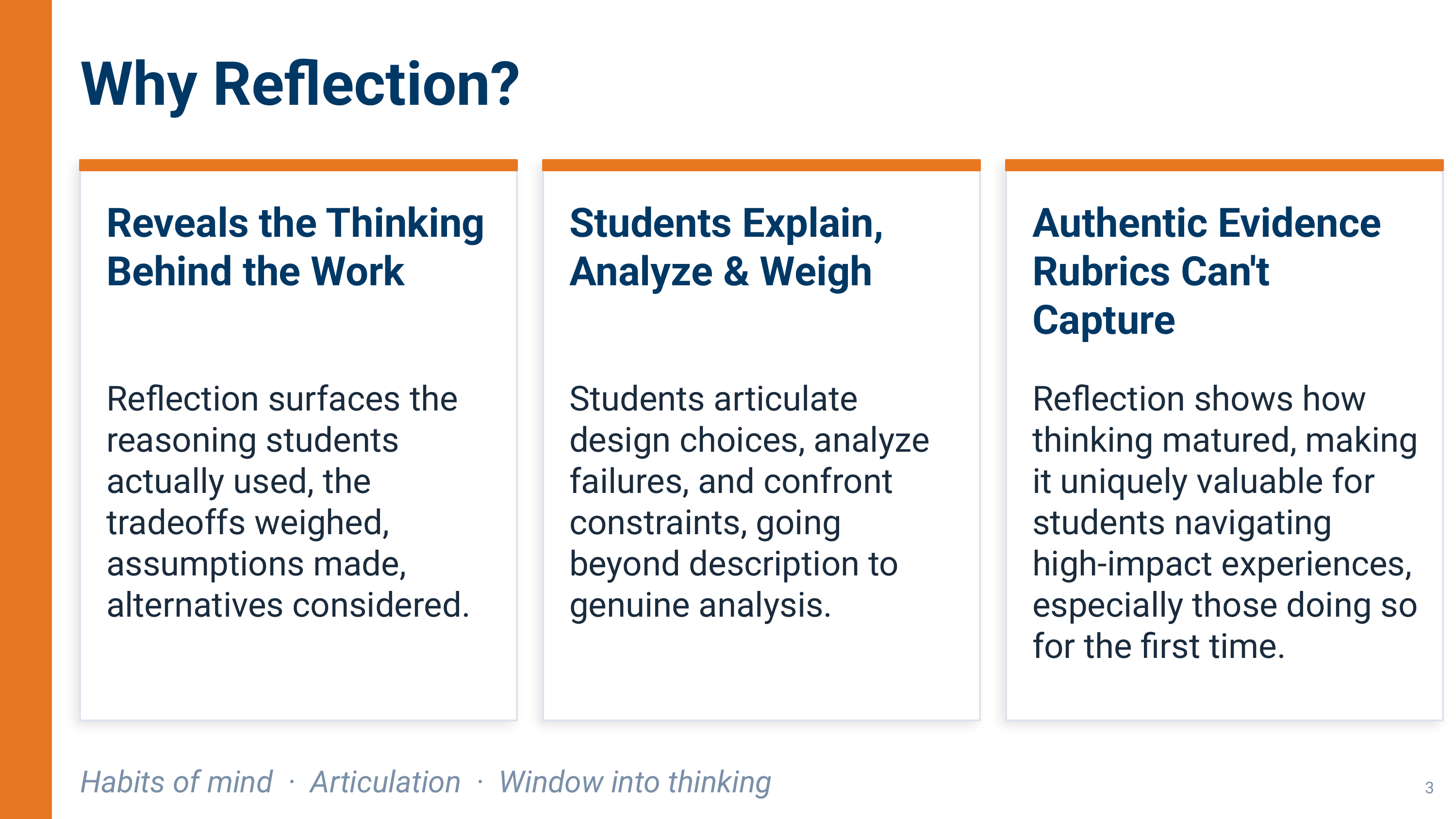 Why Reflection?

Reveals the Thinking Behind the Work

Reflection surfaces the reasoning students actually used, the tradeoffs weighed, assumptions made, alternatives considered.

Students Explain, Analyze & Weigh

Students articulate design choices, analyze failures, and confront constraints, going beyond description to genuine analysis.

Authentic Evidence Rubrics Can't Capture

Reflection shows how thinking matured, making it uniquely valuable for students navigating high-impact experiences, especially those doing so for the first time.

Habits of mind · Articulation · Window into thinking

3